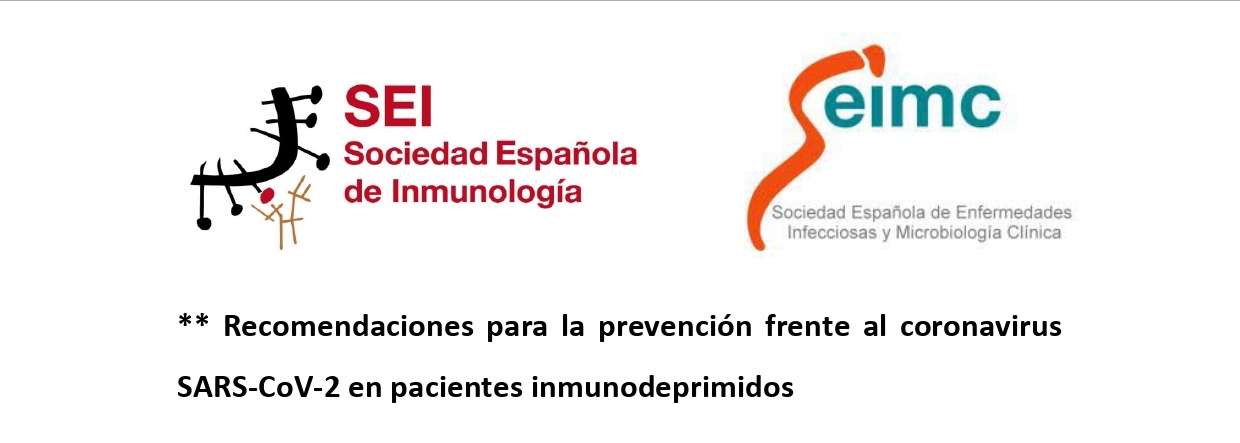 SEI
Sociedad Española de Inmunología

seimc
Sociedad Española de Enfermedades Infecciosas y Microbiología Clínica

** Recomendaciones para la prevención frente al coronavirus SARS-CoV-2 en pacientes inmunodeprimidos